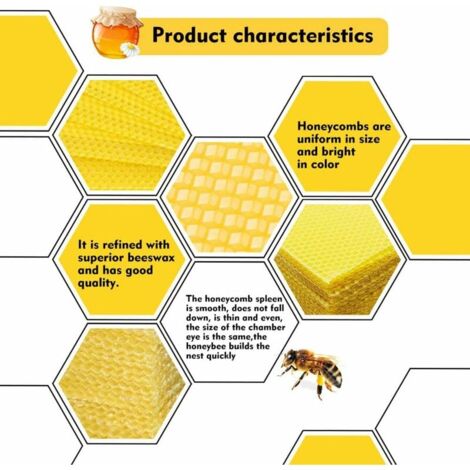 Product characteristics

Honeycombs are uniform in size and bright in color

It is refined with superior beeswax and has good quality.

The honeycomb spleen is smooth, does not fall down, is thin and even, the size of the chamber eye is the same,the honeybee builds the nest quickly